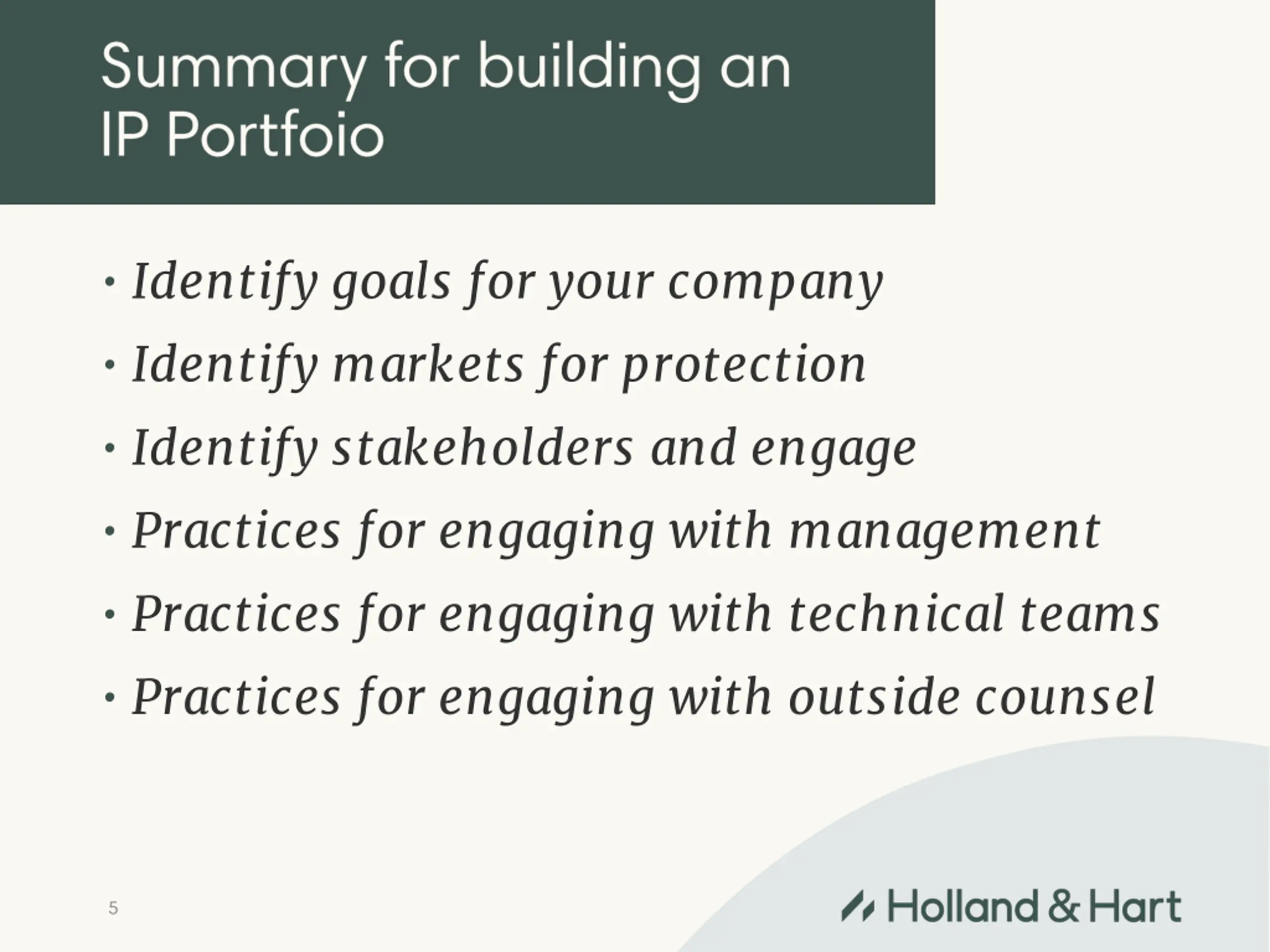 Summary for building an IP Portfoio

• Identify goals for your company
• Identify markets for protection
• Identify stakeholders and engage
• Practices for engaging with management
• Practices for engaging with technical teams
• Practices for engaging with outside counsel

5

Holland & Hart